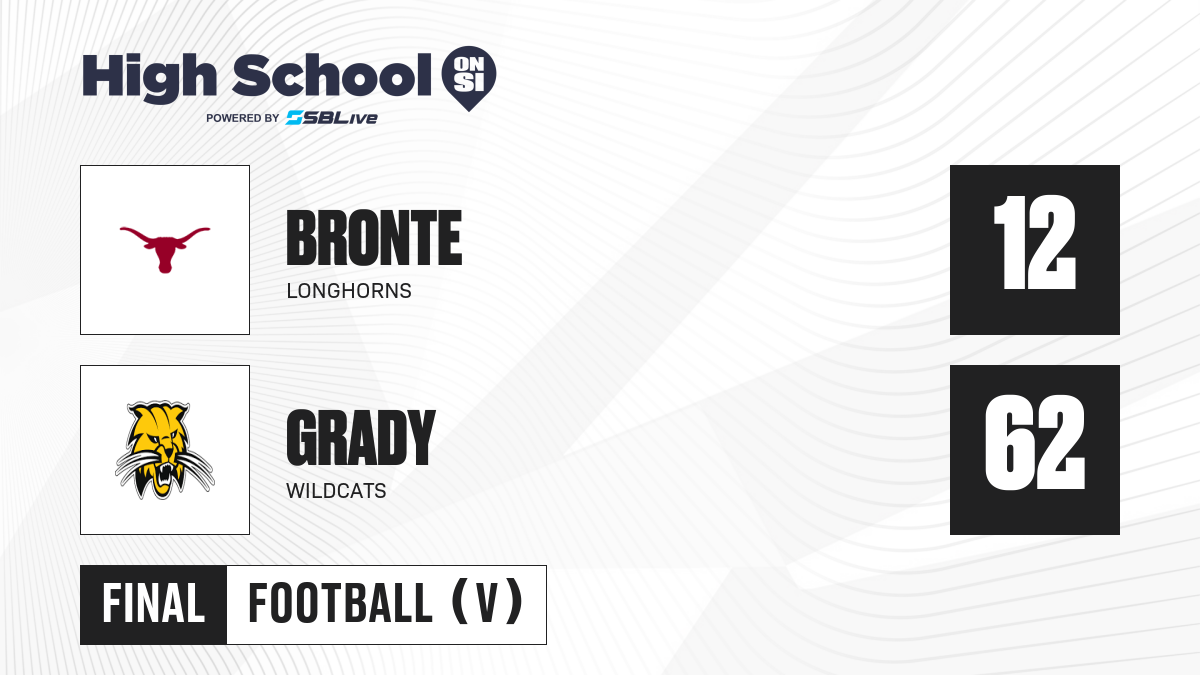 High School ON SI
POWERED BY SBLive

BRONTE
LONGHORNS

12

GRADY
WILDCATS

62

FINAL FOOTBALL (V)